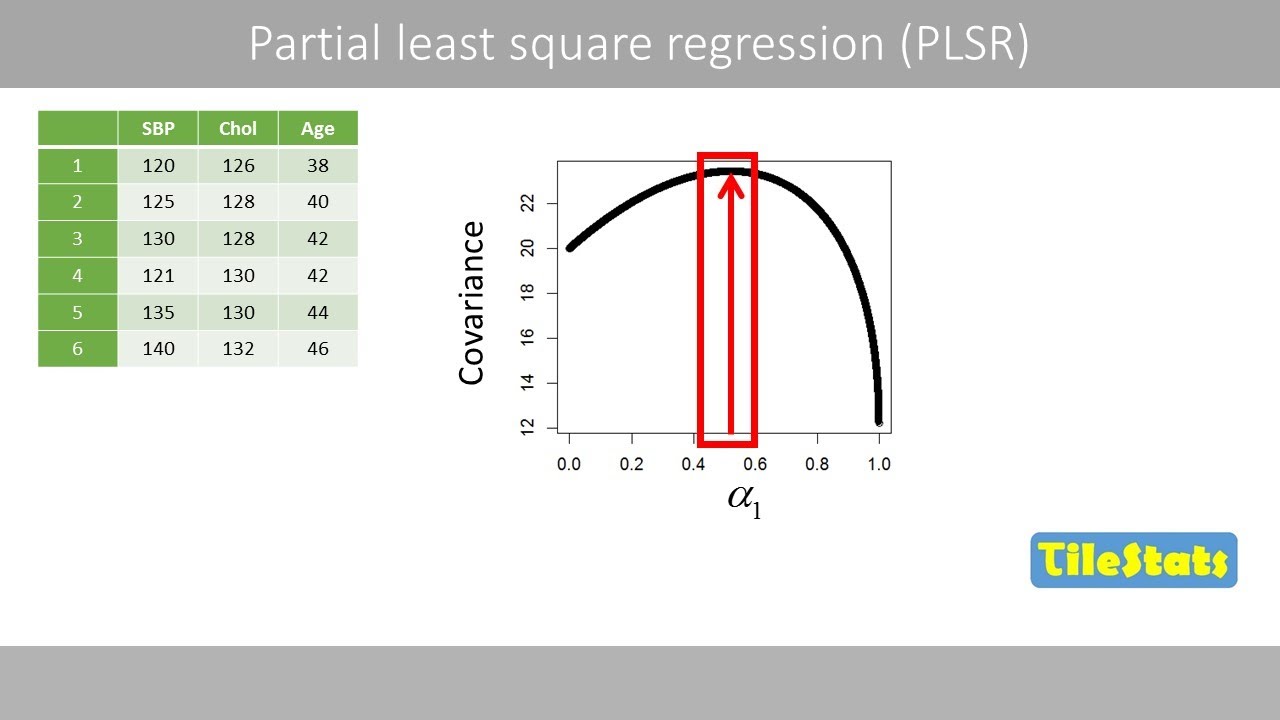 Partial least square regression (PLSR)

| | SBP | Chol | Age |
|---|---|---|---|
| 1 | 120 | 126 | 38 |
| 2 | 125 | 128 | 40 |
| 3 | 130 | 128 | 42 |
| 4 | 121 | 130 | 42 |
| 5 | 135 | 130 | 44 |
| 6 | 140 | 132 | 46 |

Covariance

22
20
18
16
14
12

0.0 0.2 0.4 0.6 0.8 1.0

$\alpha_1$

TileStats